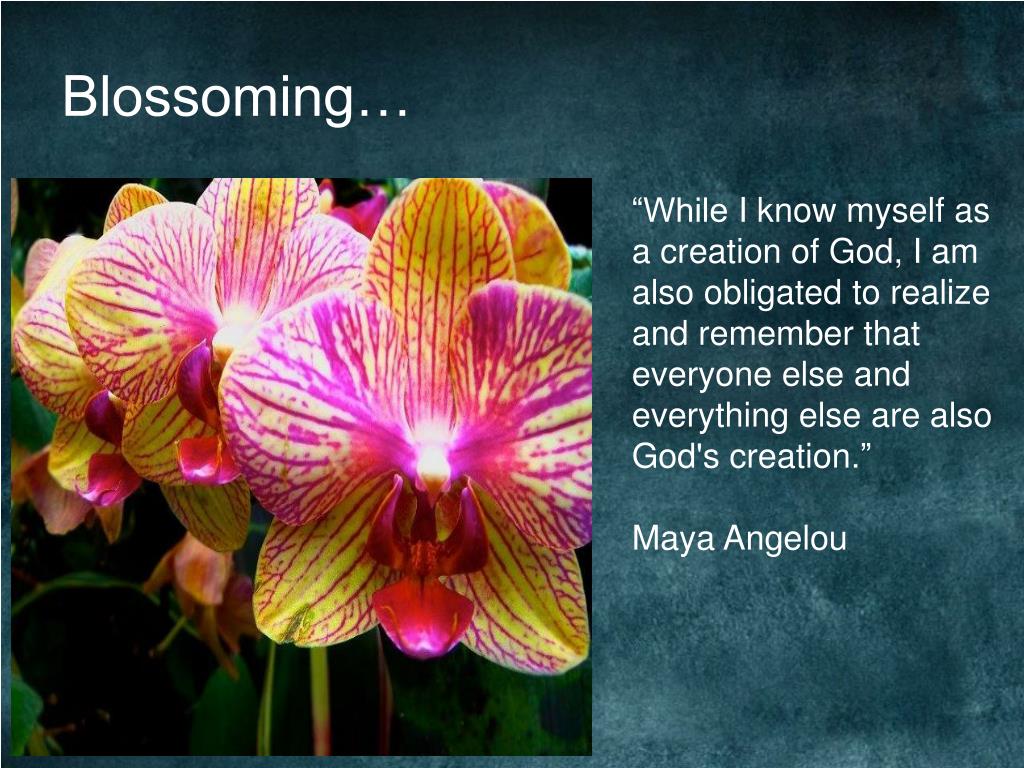 Blossoming…

“While I know myself as a creation of God, I am also obligated to realize and remember that everyone else and everything else are also God's creation.”

Maya Angelou